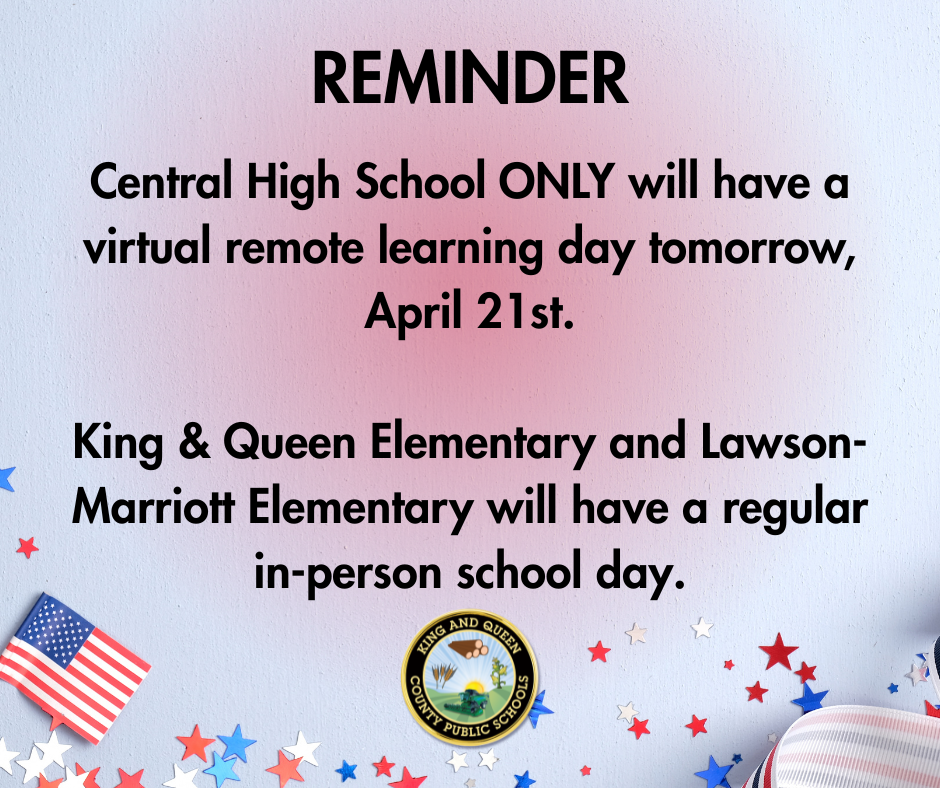 REMINDER

Central High School ONLY will have a virtual remote learning day tomorrow, April 21st.

King & Queen Elementary and Lawson-Marriott Elementary will have a regular in-person school day.

KING AND QUEEN COUNTY PUBLIC SCHOOLS